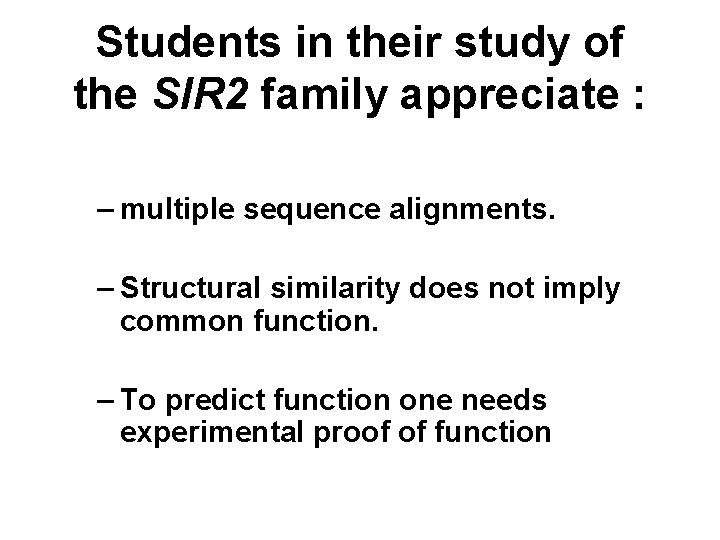 Students in their study of the SIR2 family appreciate :

– multiple sequence alignments.

– Structural similarity does not imply common function.

– To predict function one needs experimental proof of function